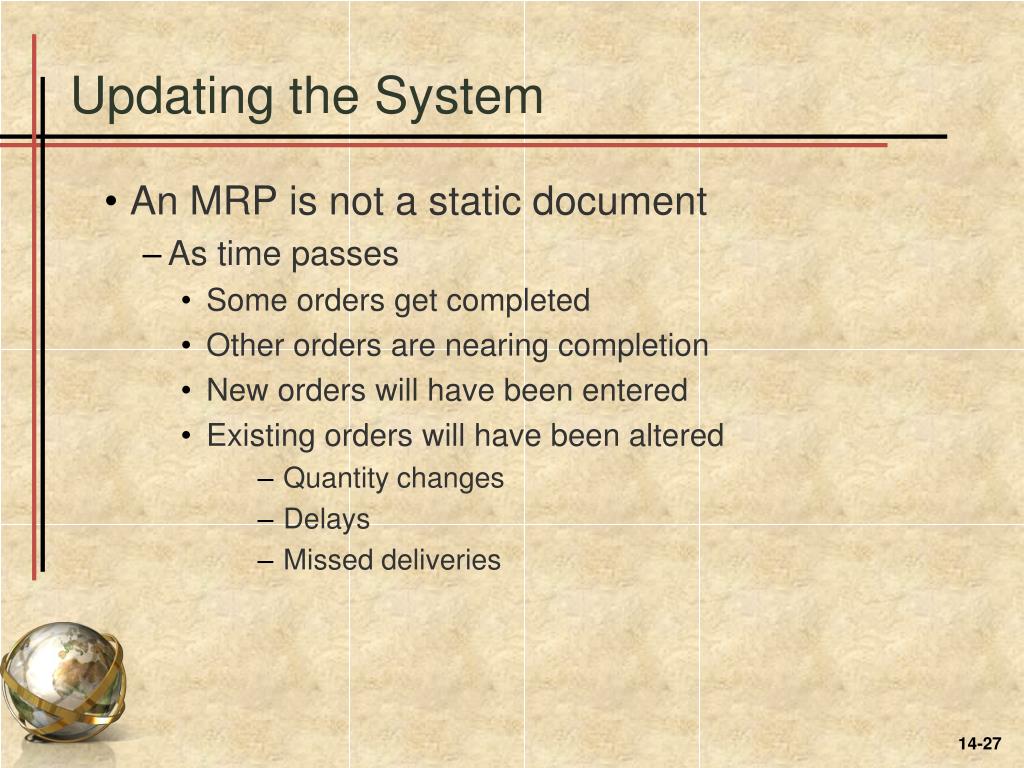 Updating the System

• An MRP is not a static document
– As time passes
• Some orders get completed
• Other orders are nearing completion
• New orders will have been entered
• Existing orders will have been altered
– Quantity changes
– Delays
– Missed deliveries

14-27